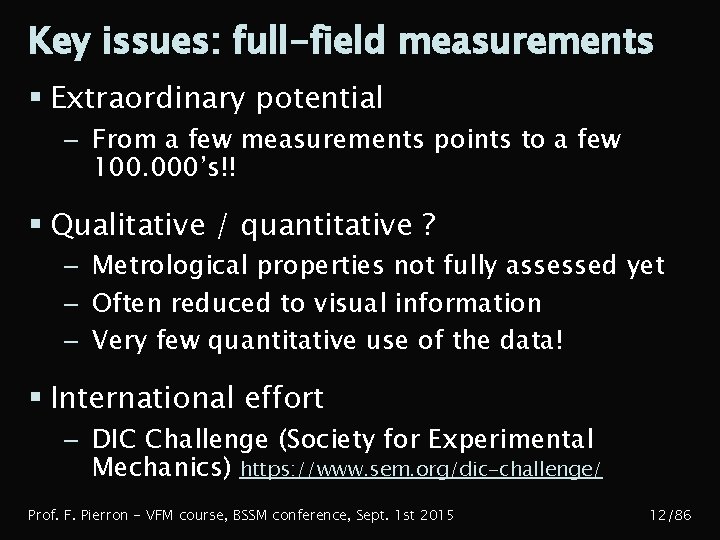 Key issues: full-field measurements

▪ Extraordinary potential
– From a few measurements points to a few 100.000's!!

▪ Qualitative / quantitative ?
– Metrological properties not fully assessed yet
– Often reduced to visual information
– Very few quantitative use of the data!

▪ International effort
– DIC Challenge (Society for Experimental Mechanics) https://www.sem.org/dic-challenge/

Prof. F. Pierron – VFM course, BSSM conference, Sept. 1st 2015

12/86